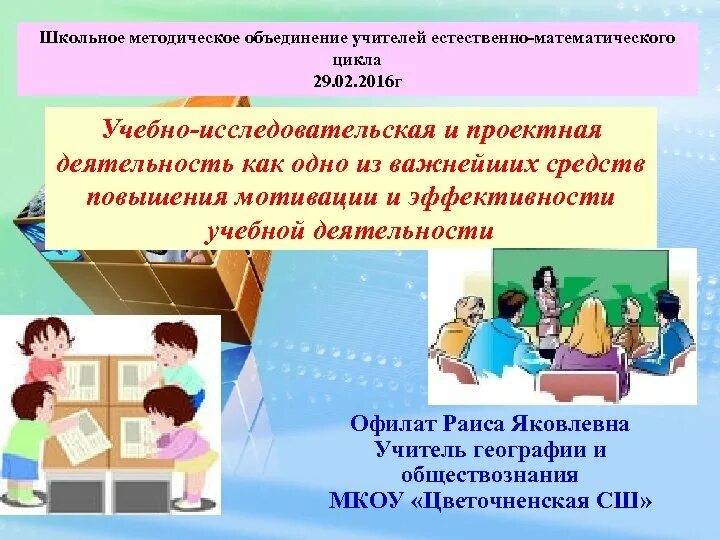 Школьное методическое объединение учителей естественно-математического цикла
29.02.2016г

Учебно-исследовательская и проектная деятельность как одно из важнейших средств повышения мотивации и эффективности учебной деятельности

Офилат Раиса Яковлевна
Учитель географии и обществознания
МКОУ «Цветочненская СШ»